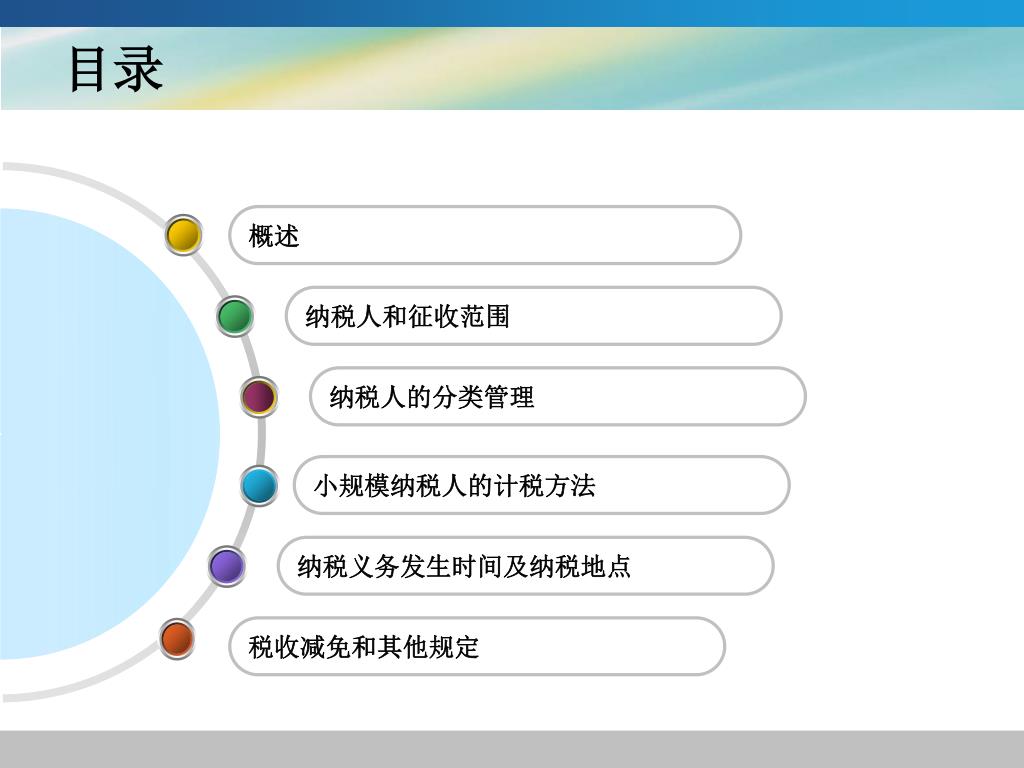 目录

概述

纳税人和征收范围

纳税人的分类管理

小规模纳税人的计税方法

纳税义务发生时间及纳税地点

税收减免和其他规定